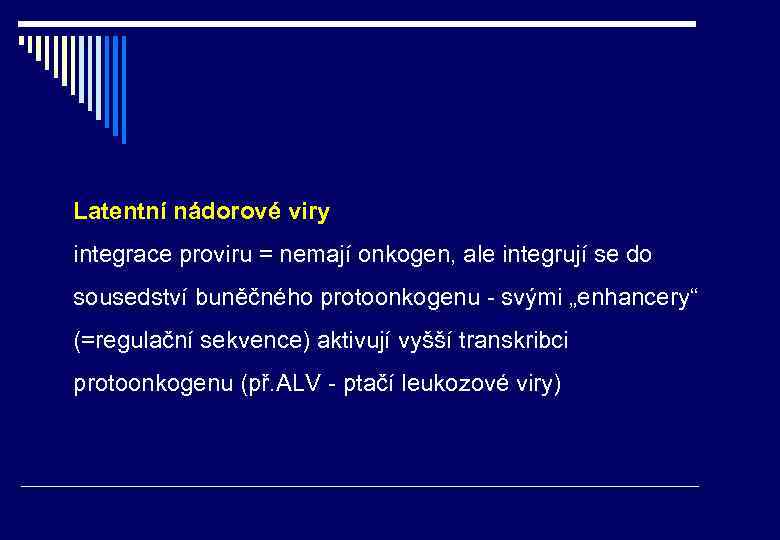 Latentní nádorové viry

integrace proviru = nemají onkogen, ale integrují se do sousedství buněčného protoonkogenu - svými „enhancery“ (=regulační sekvence) aktivují vyšší transkribci protoonkogenu (př.ALV - ptačí leukozové viry)